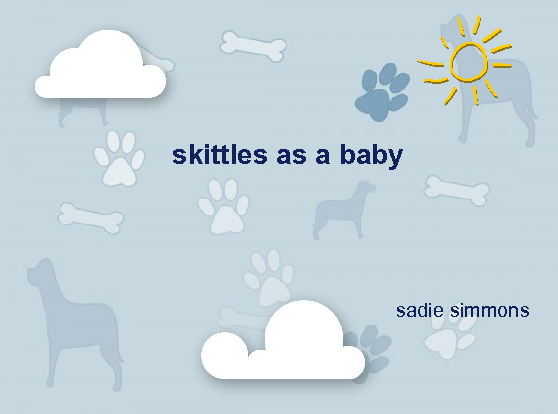 skittles as a baby

sadie simmons